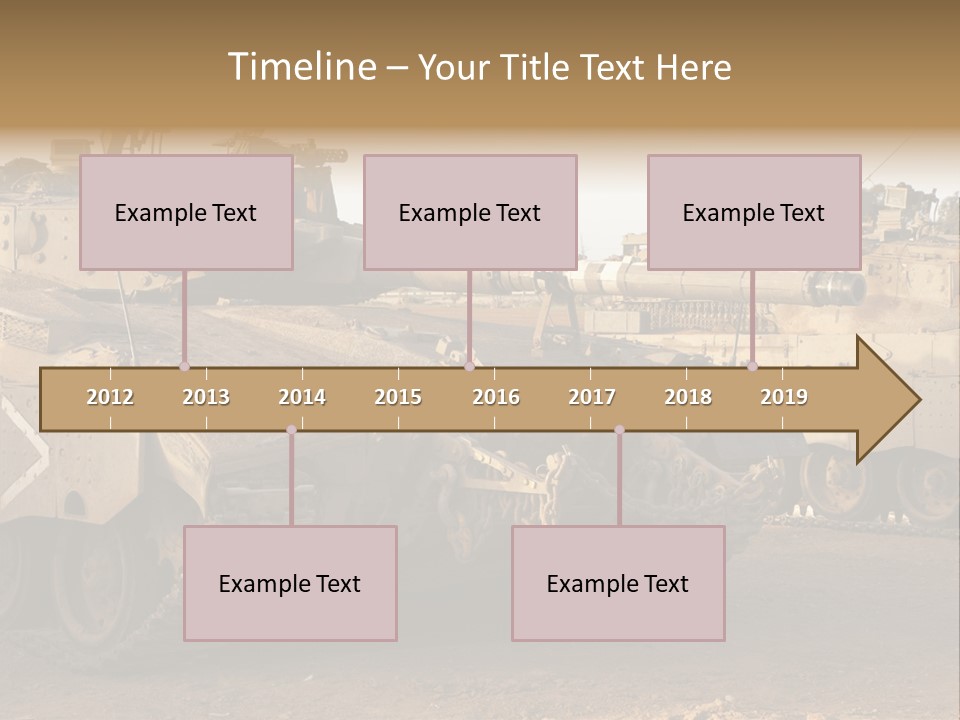 Timeline – Your Title Text Here

Example Text

Example Text

Example Text

2012 2013 2014 2015 2016 2017 2018 2019

Example Text

Example Text